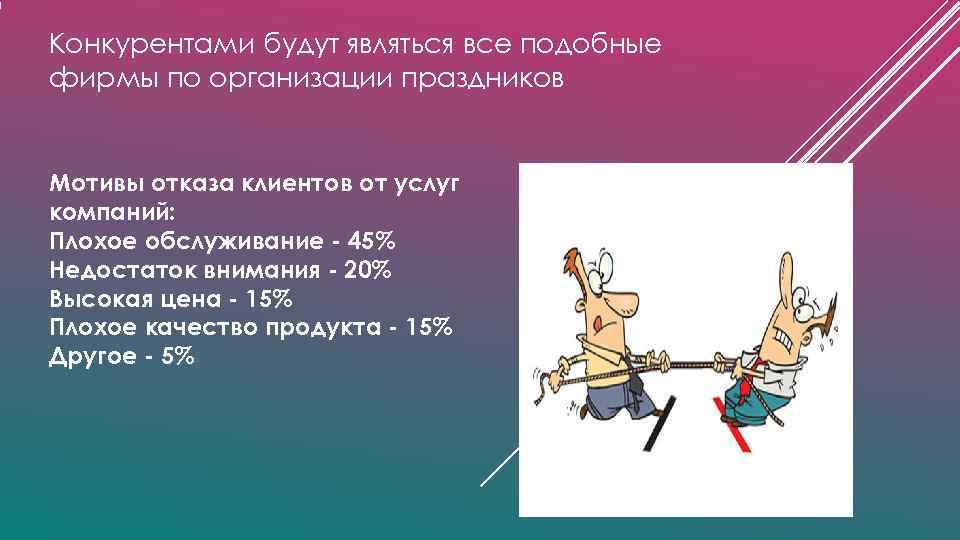 Конкурентами будут являться все подобные фирмы по организации праздников

Мотивы отказа клиентов от услуг компаний:
Плохое обслуживание - 45%
Недостаток внимания - 20%
Высокая цена - 15%
Плохое качество продукта - 15%
Другое - 5%